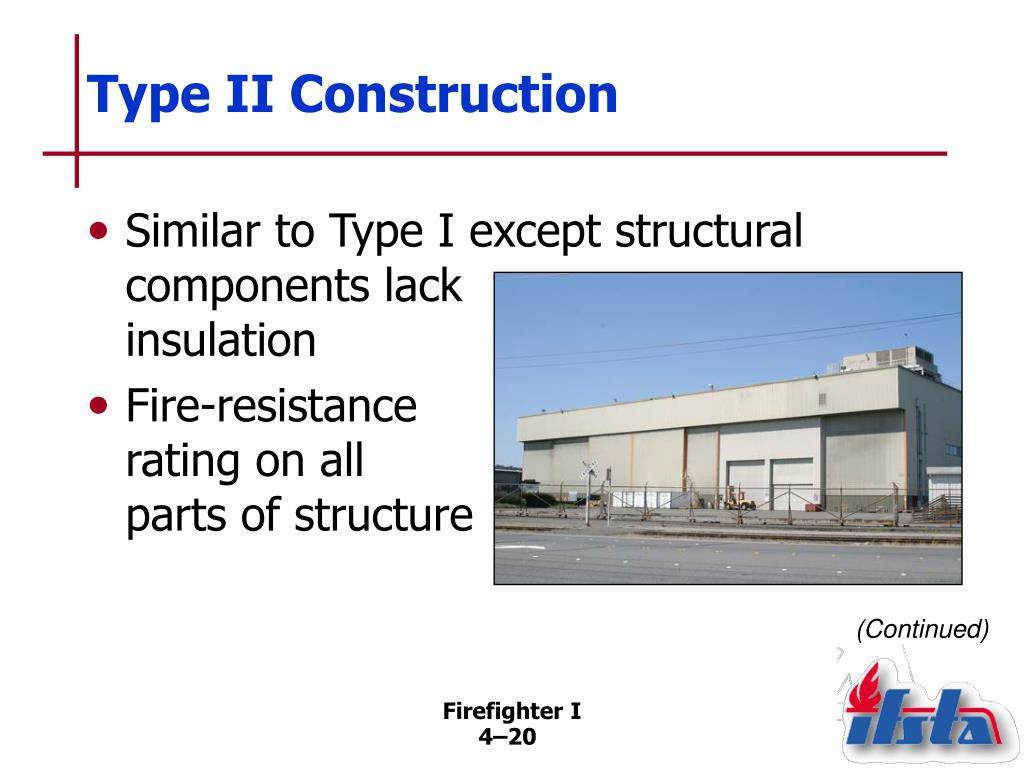 Type II Construction

• Similar to Type I except structural components lack insulation
• Fire-resistance rating on all parts of structure

(Continued)

Firefighter I
4–20

ifsta